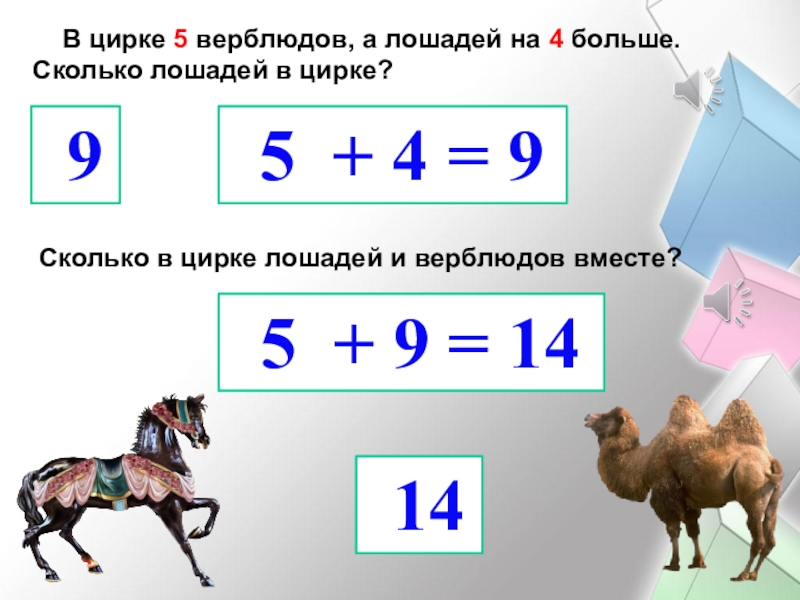 В цирке 5 верблюдов, а лошадей на 4 больше. Сколько лошадей в цирке?

9

$5 + 4 = 9$

Сколько в цирке лошадей и верблюдов вместе?

$5 + 9 = 14$

14